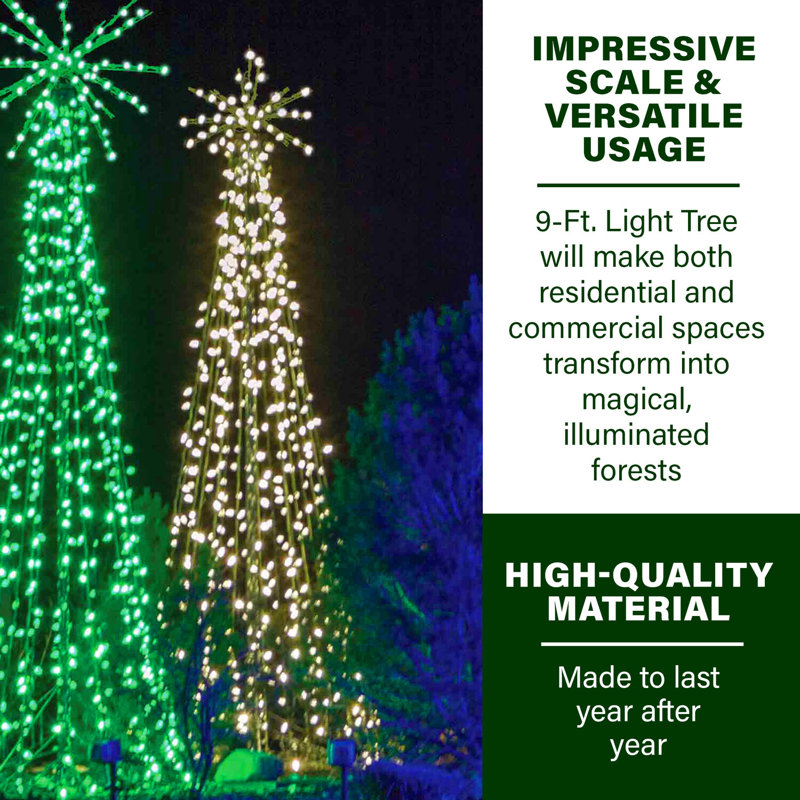 IMPRESSIVE SCALE & VERSATILE USAGE

9-Ft. Light Tree will make both residential and commercial spaces transform into magical, illuminated forests

HIGH-QUALITY MATERIAL

Made to last year after year